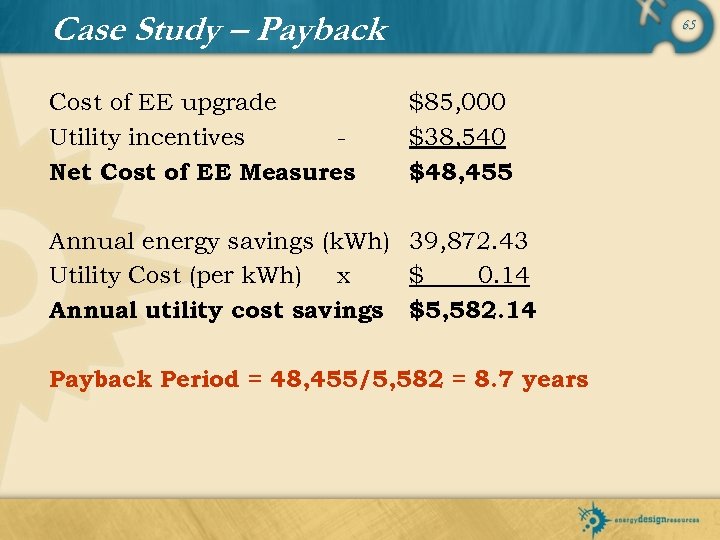 Case Study – Payback

65

Cost of EE upgrade $85,000
Utility incentives - $38,540
**Net Cost of EE Measures $48,455**

Annual energy savings (kWh) 39,872.43
Utility Cost (per kWh) x $ 0.14
**Annual utility cost savings $5,582.14**

**Payback Period = 48,455/5,582 = 8.7 years**

energydesignresources